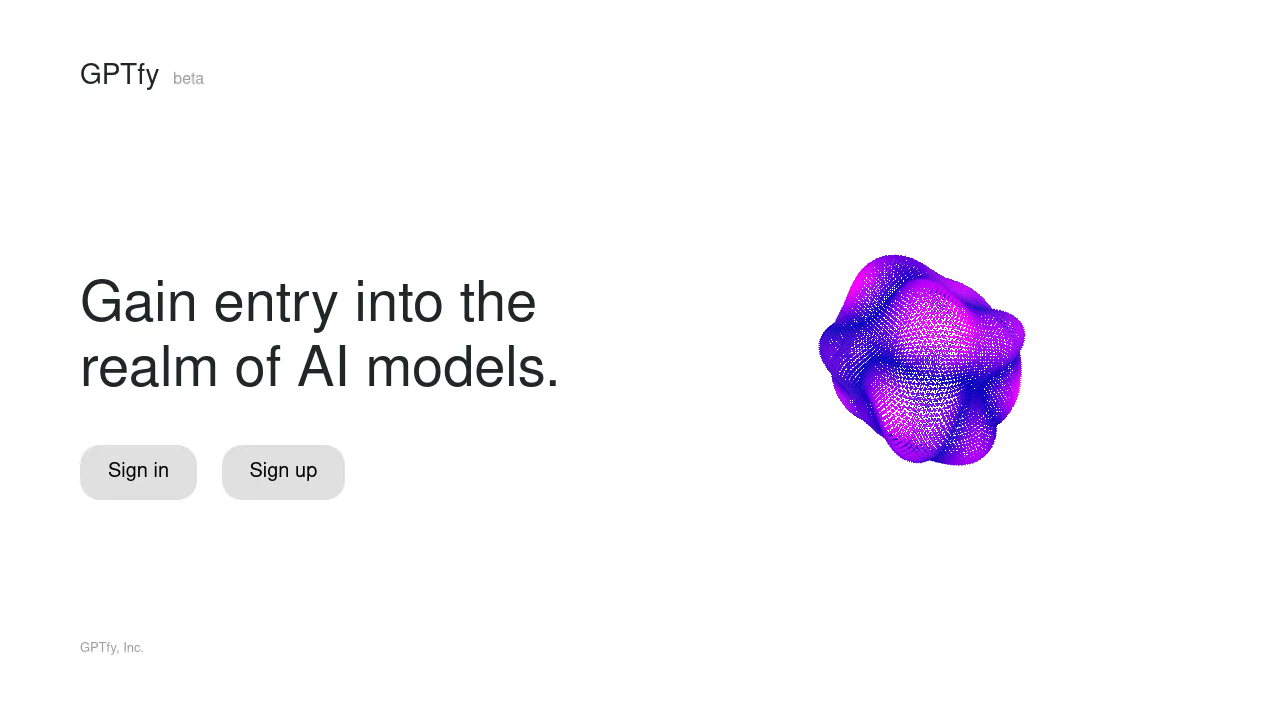 GPTfy beta

Gain entry into the realm of AI models.

Sign in

Sign up

GPTfy, Inc.